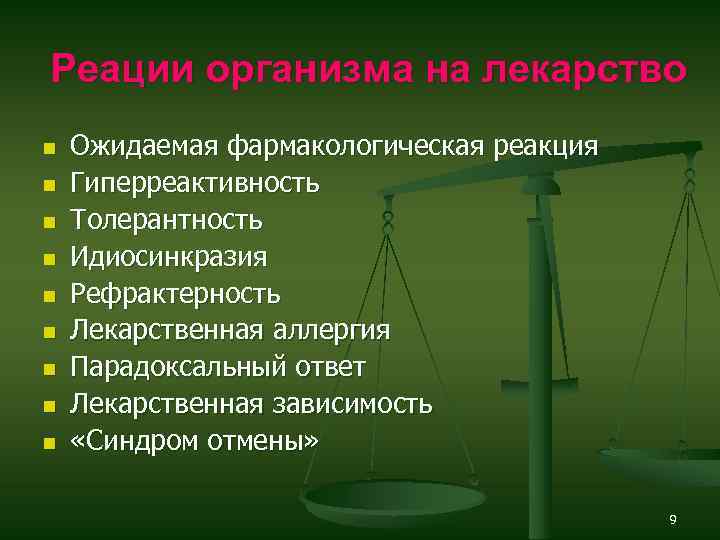 Реации организма на лекарство

- Ожидаемая фармакологическая реакция
- Гиперреактивность
- Толерантность
- Идиосинкразия
- Рефрактерность
- Лекарственная аллергия
- Парадоксальный ответ
- Лекарственная зависимость
- «Синдром отмены»

9